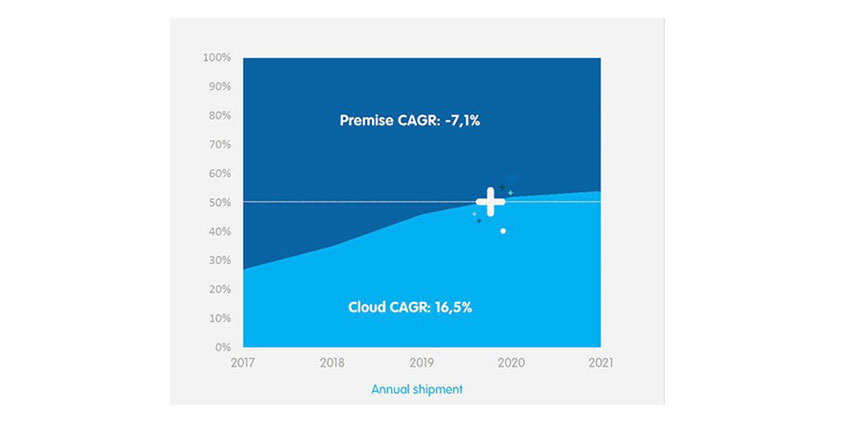 100%
90%
80%
70%
60%
50%
40%
30%
20%
10%
0%

Premise CAGR: -7,1%

Cloud CAGR: 16,5%

2017
2018
2019
2020
2021

Annual shipment